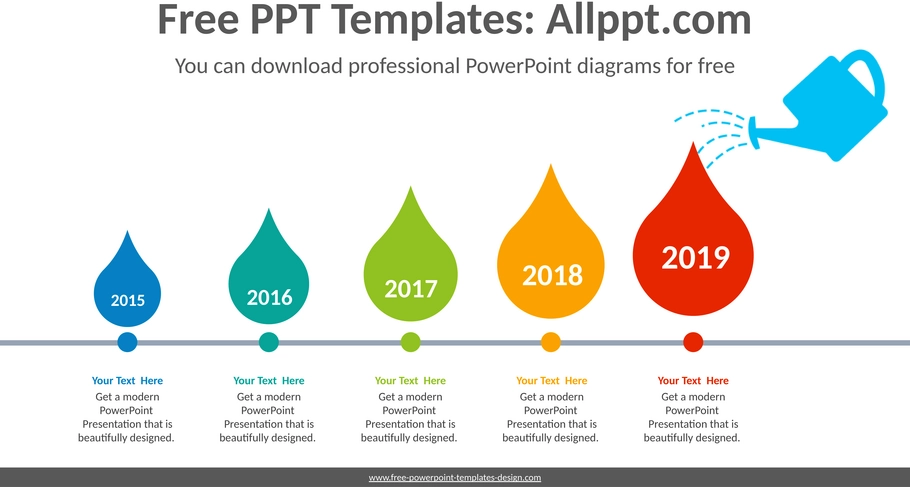 Free PPT Templates: Allppt.com

You can download professional PowerPoint diagrams for free

2015

2016

2017

2018

2019

Your Text Here
Get a modern PowerPoint Presentation that is beautifully designed.

Your Text Here
Get a modern PowerPoint Presentation that is beautifully designed.

Your Text Here
Get a modern PowerPoint Presentation that is beautifully designed.

Your Text Here
Get a modern PowerPoint Presentation that is beautifully designed.

Your Text Here
Get a modern PowerPoint Presentation that is beautifully designed.

www.free-powerpoint-templates-design.com